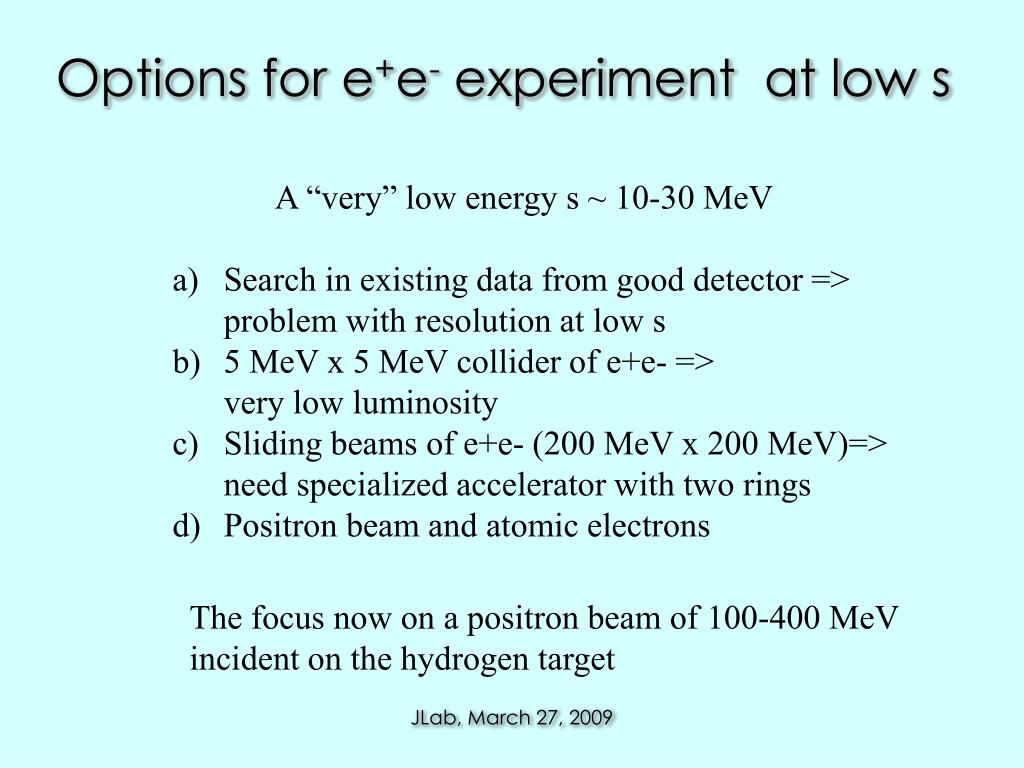 Options for $e^+e^-$ experiment at low s

A “very” low energy s ~ 10-30 MeV

a) Search in existing data from good detector => problem with resolution at low s
b) 5 MeV x 5 MeV collider of e+e- => very low luminosity
c) Sliding beams of e+e- (200 MeV x 200 MeV)=> need specialized accelerator with two rings
d) Positron beam and atomic electrons

The focus now on a positron beam of 100-400 MeV incident on the hydrogen target

JLab, March 27, 2009